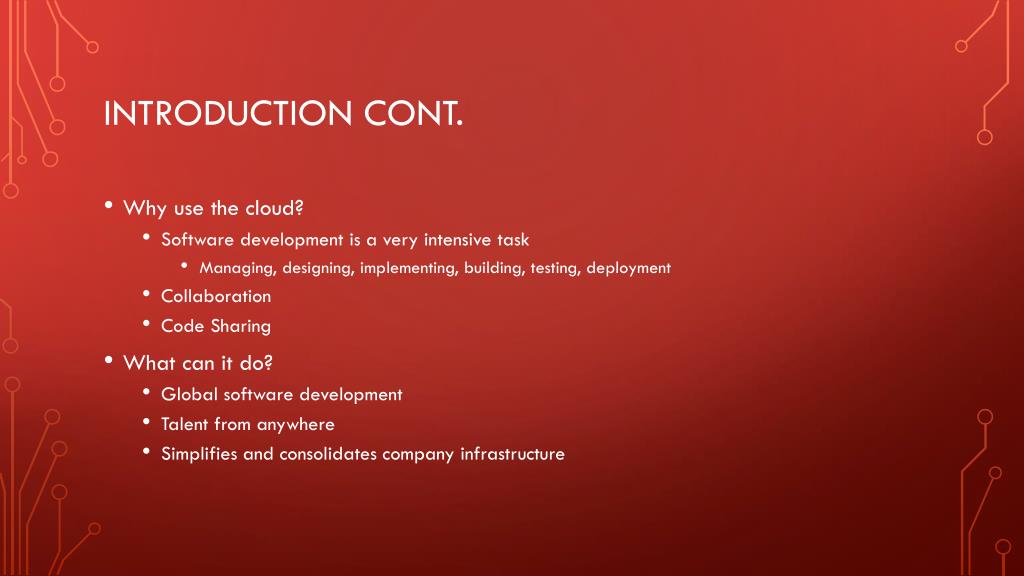 INTRODUCTION CONT.

• Why use the cloud?
  • Software development is a very intensive task
    • Managing, designing, implementing, building, testing, deployment
  • Collaboration
  • Code Sharing
• What can it do?
  • Global software development
  • Talent from anywhere
  • Simplifies and consolidates company infrastructure